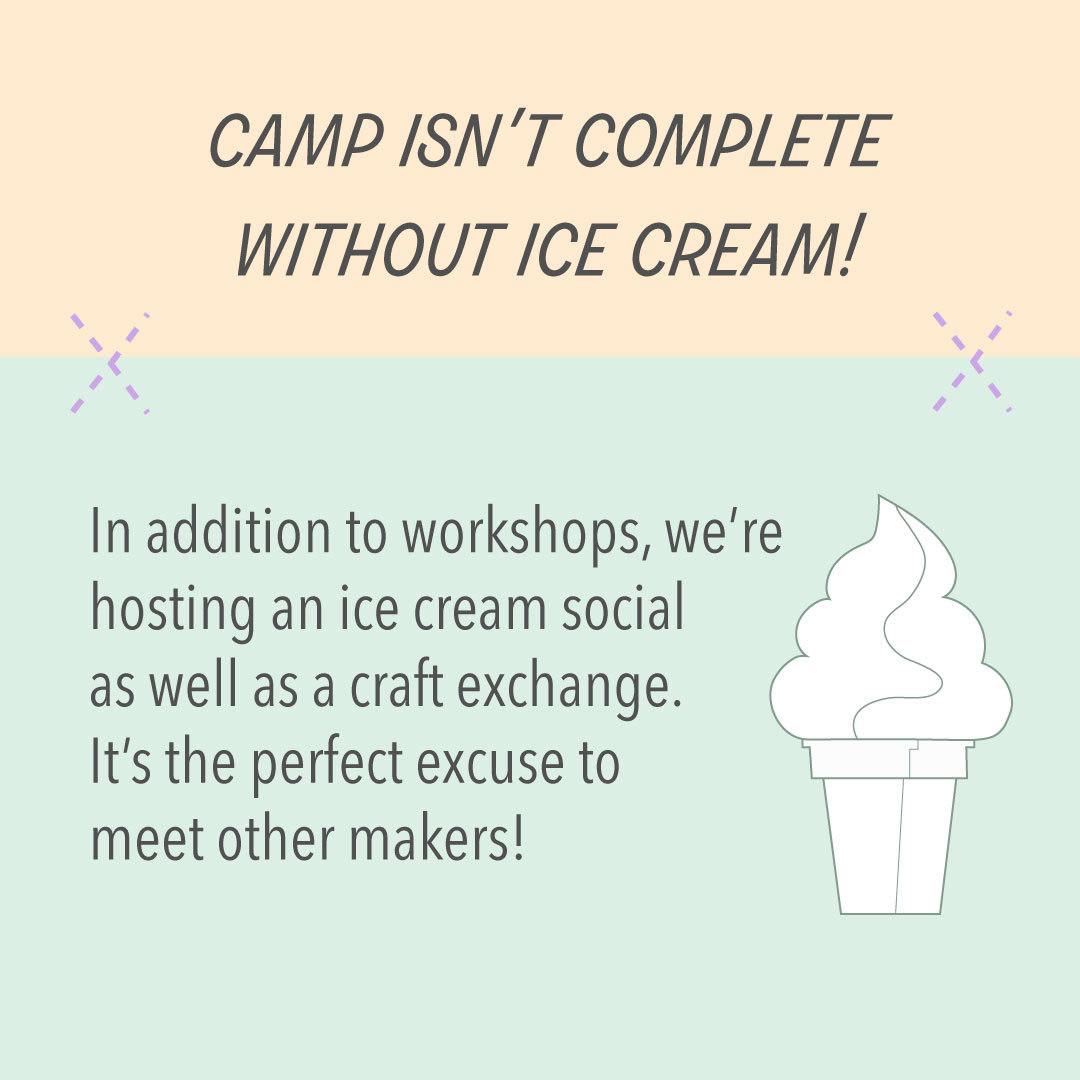 CAMP ISN'T COMPLETE WITHOUT ICE CREAM!

In addition to workshops, we're hosting an ice cream social as well as a craft exchange. It's the perfect excuse to meet other makers!